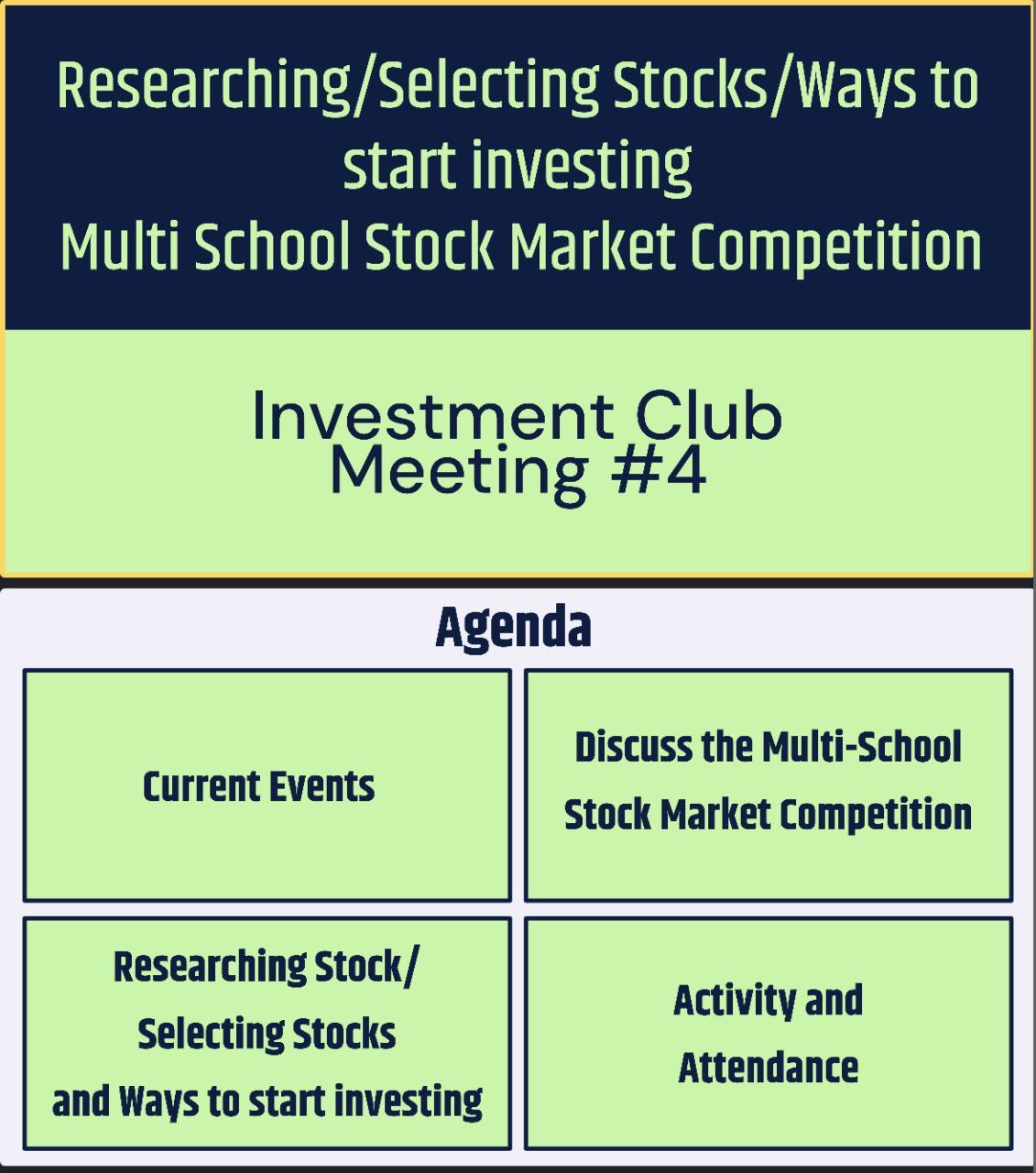 Researching/Selecting Stocks/Ways to start investing
Multi School Stock Market Competition

Investment Club
Meeting #4

Agenda

Current Events

Discuss the Multi-School Stock Market Competition

Researching Stock/ Selecting Stocks and Ways to start investing

Activity and Attendance